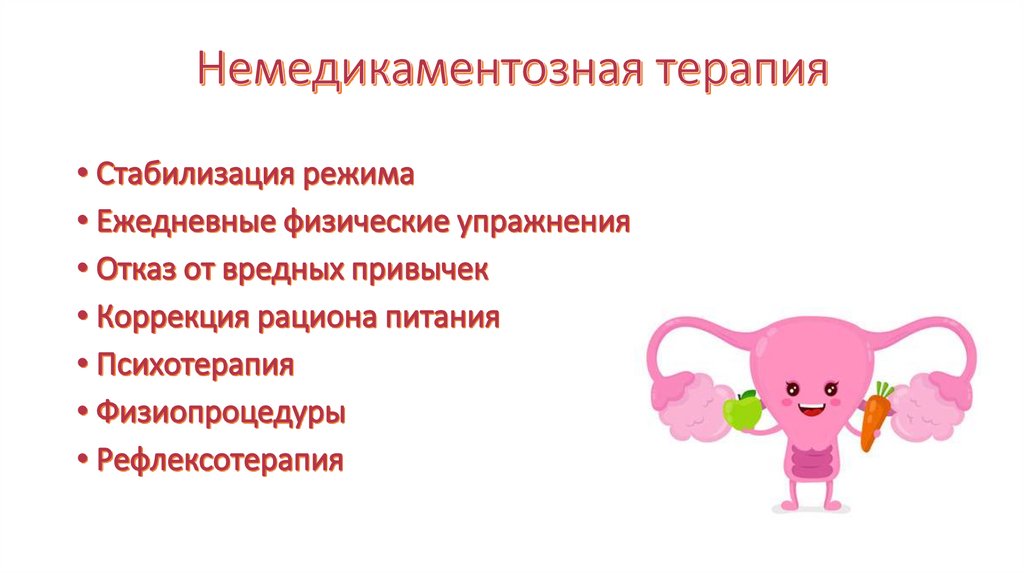 Немедикаментозная терапия

• Стабилизация режима
• Ежедневные физические упражнения
• Отказ от вредных привычек
• Коррекция рациона питания
• Психотерапия
• Физиопроцедуры
• Рефлексотерапия